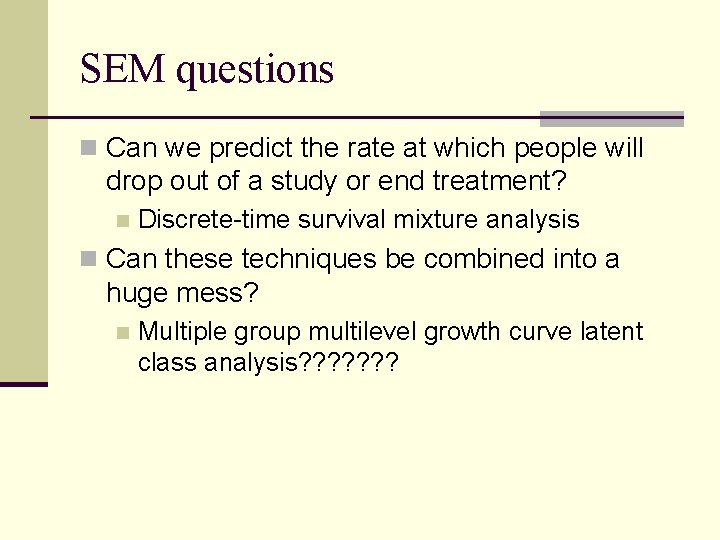 SEM questions

Can we predict the rate at which people will drop out of a study or end treatment?

Discrete-time survival mixture analysis

Can these techniques be combined into a huge mess?

Multiple group multilevel growth curve latent class analysis???????